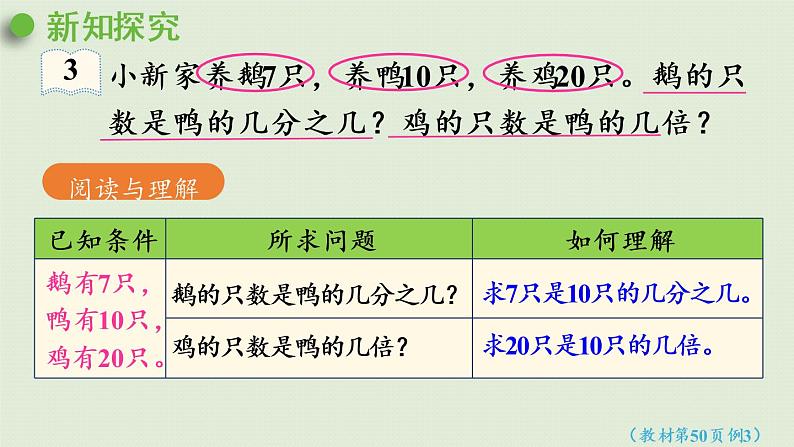 新知探究

3 小新家养鹅7只，养鸭10只，养鸡20只。鹅的只数是鸭的几分之几？鸡的只数是鸭的几倍？

阅读与理解

| 已知条件 | 所求问题 | 如何理解 |
|---|---|---|
| 鹅有7只，鸭有10只，鸡有20只。 | 鹅的只数是鸭的几分之几？ | 求7只是10只的几分之几。 |
| | 鸡的只数是鸭的几倍？ | 求20只是10只的几倍。 |

（教材第50页例3）